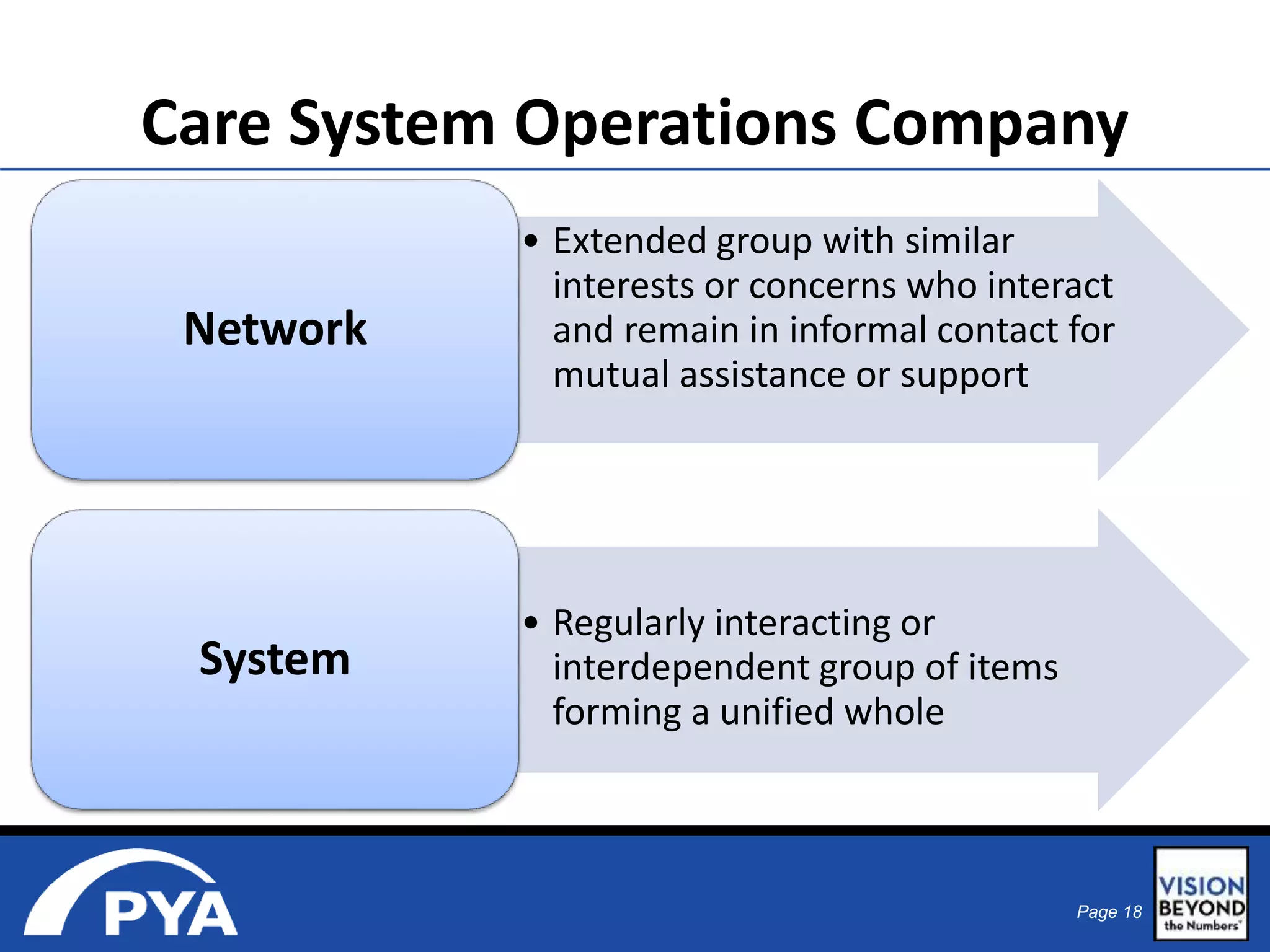 Care System Operations Company

Network

• Extended group with similar interests or concerns who interact and remain in informal contact for mutual assistance or support

System

• Regularly interacting or interdependent group of items forming a unified whole

PYA

Page 18

VISION BEYOND the Numbers